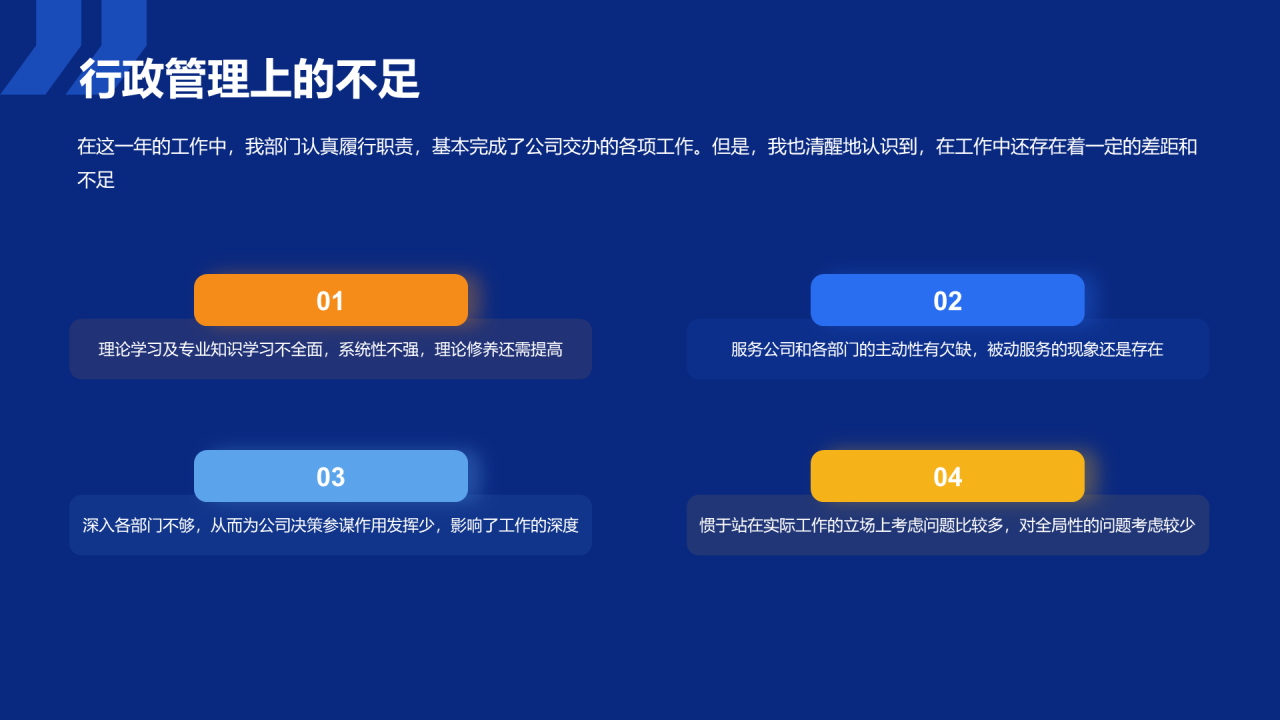 行政管理上的不足

在这一年的工作中，我部门认真履行职责，基本完成了公司交办的各项工作。但是，我也清醒地认识到，在工作中还存在着一定的差距和不足

01

理论学习及专业知识学习不全面，系统性不强，理论修养还需提高

02

服务公司和各部门的主动性有欠缺，被动服务的现象还是存在

03

深入各部门不够，从而为公司决策参谋作用发挥少，影响了工作的深度

04

惯于站在实际工作的立场上考虑问题比较多，对全局性的问题考虑较少